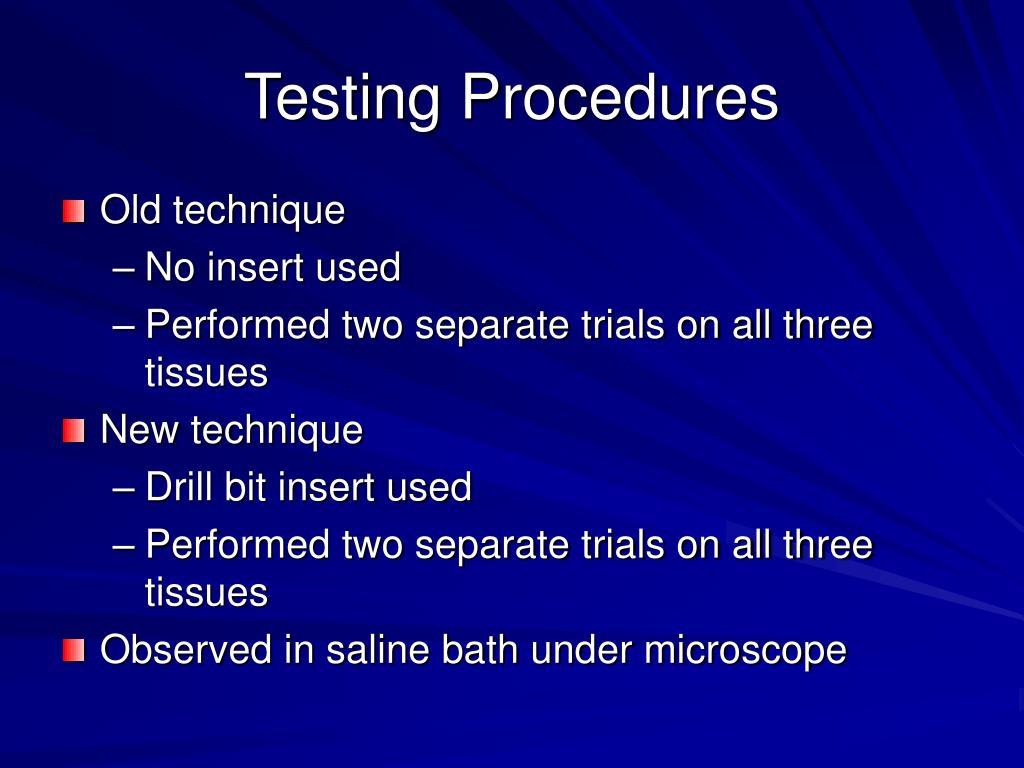 Testing Procedures

Old technique
– No insert used
– Performed two separate trials on all three tissues

New technique
– Drill bit insert used
– Performed two separate trials on all three tissues

Observed in saline bath under microscope